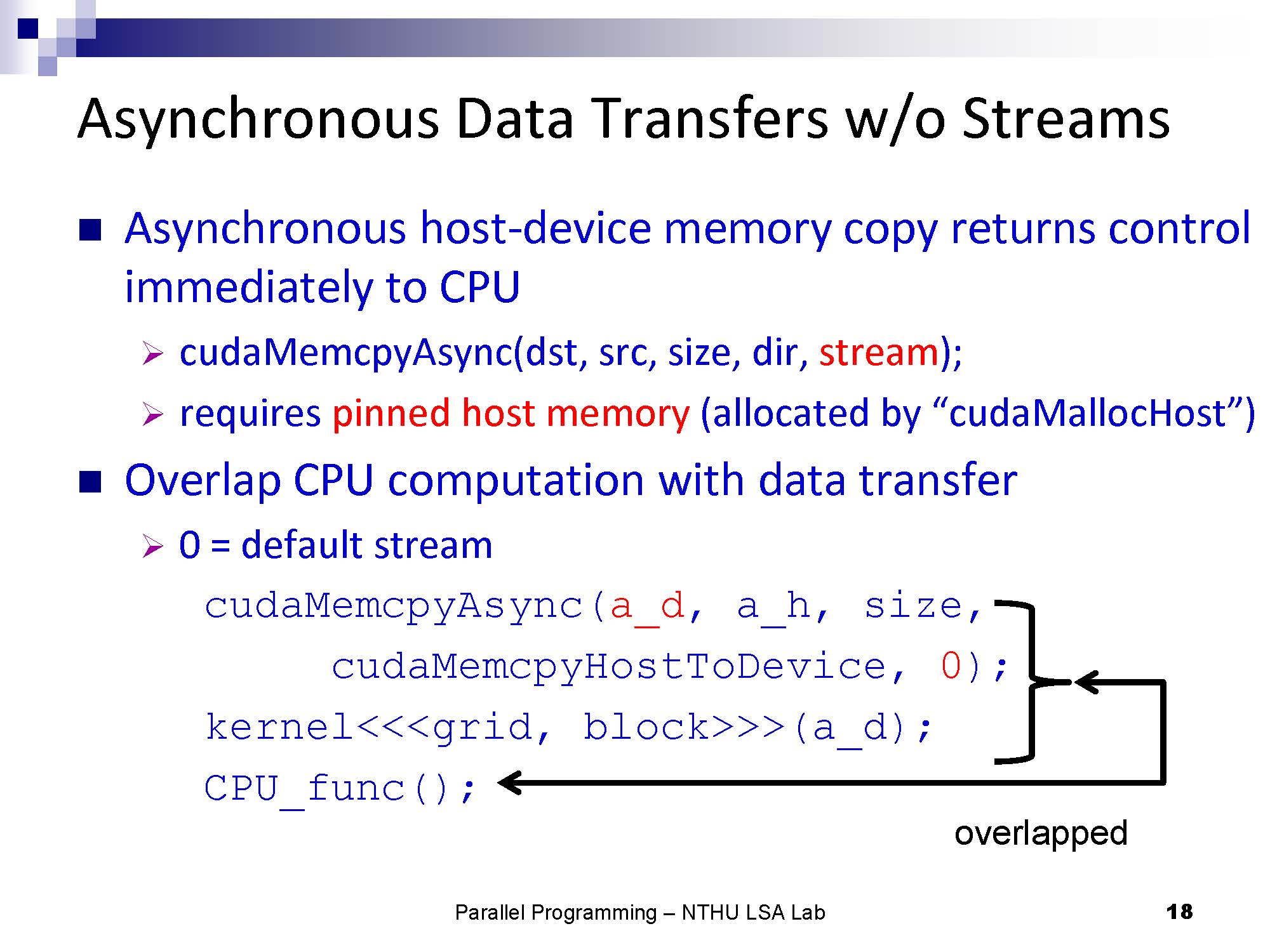 Asynchronous Data Transfers w/o Streams

■ Asynchronous host-device memory copy returns control immediately to CPU

➢ cudaMemcpyAsync(dst, src, size, dir, stream);

➢ requires pinned host memory (allocated by “cudaMallocHost”)

■ Overlap CPU computation with data transfer

➢ 0 = default stream

cudaMemcpyAsync(a_d, a_h, size,
    cudaMemcpyHostToDevice, 0);
kernel<<<grid, block>>>(a_d);
CPU_func();

overlapped

Parallel Programming – NTHU LSA Lab

18